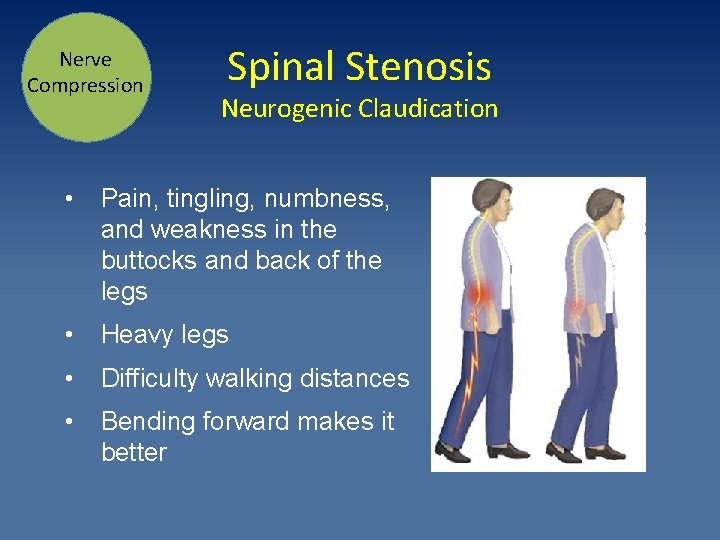 Nerve Compression

Spinal Stenosis
Neurogenic Claudication

• Pain, tingling, numbness, and weakness in the buttocks and back of the legs
• Heavy legs
• Difficulty walking distances
• Bending forward makes it better